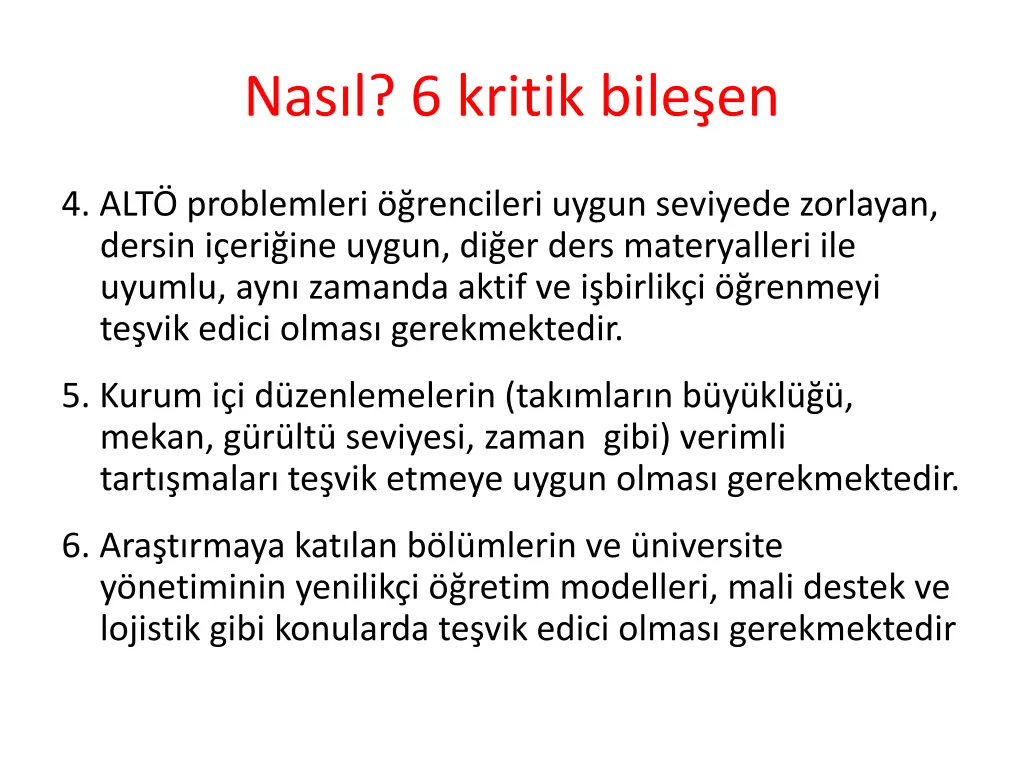 Nasıl? 6 kritik bileşen

4. ALTÖ problemleri öğrencileri uygun seviyede zorlayan, dersin içeriğine uygun, diğer ders materyalleri ile uyumlu, aynı zamanda aktif ve işbirlikçi öğrenmeyi teşvik edici olması gerekmektedir.

5. Kurum içi düzenlemelerin (takımların büyüklüğü, mekan, gürültü seviyesi, zaman gibi) verimli tartışmaları teşvik etmeye uygun olması gerekmektedir.

6. Araştırmaya katılan bölümlerin ve üniversite yönetiminin yenilikçi öğretim modelleri, mali destek ve lojistik gibi konularda teşvik edici olması gerekmektedir